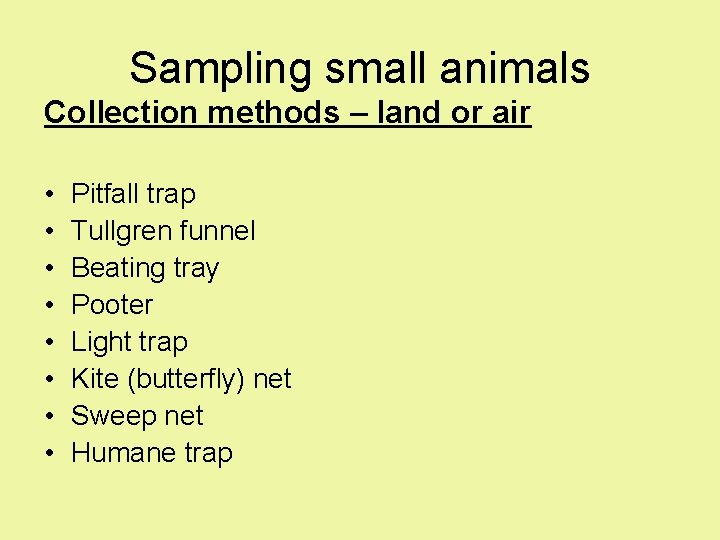 Sampling small animals

Collection methods – land or air

• Pitfall trap
• Tullgren funnel
• Beating tray
• Pooter
• Light trap
• Kite (butterfly) net
• Sweep net
• Humane trap